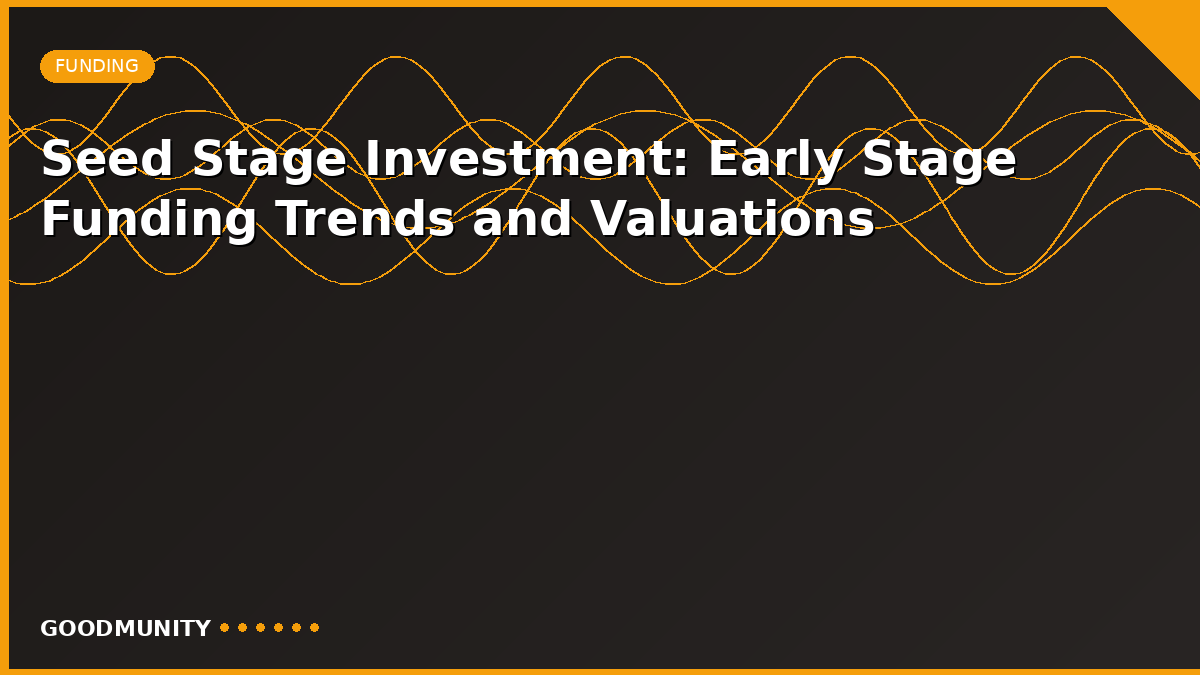 FUNDING

Seed Stage Investment: Early Stage Funding Trends and Valuations

GOODMUNITY